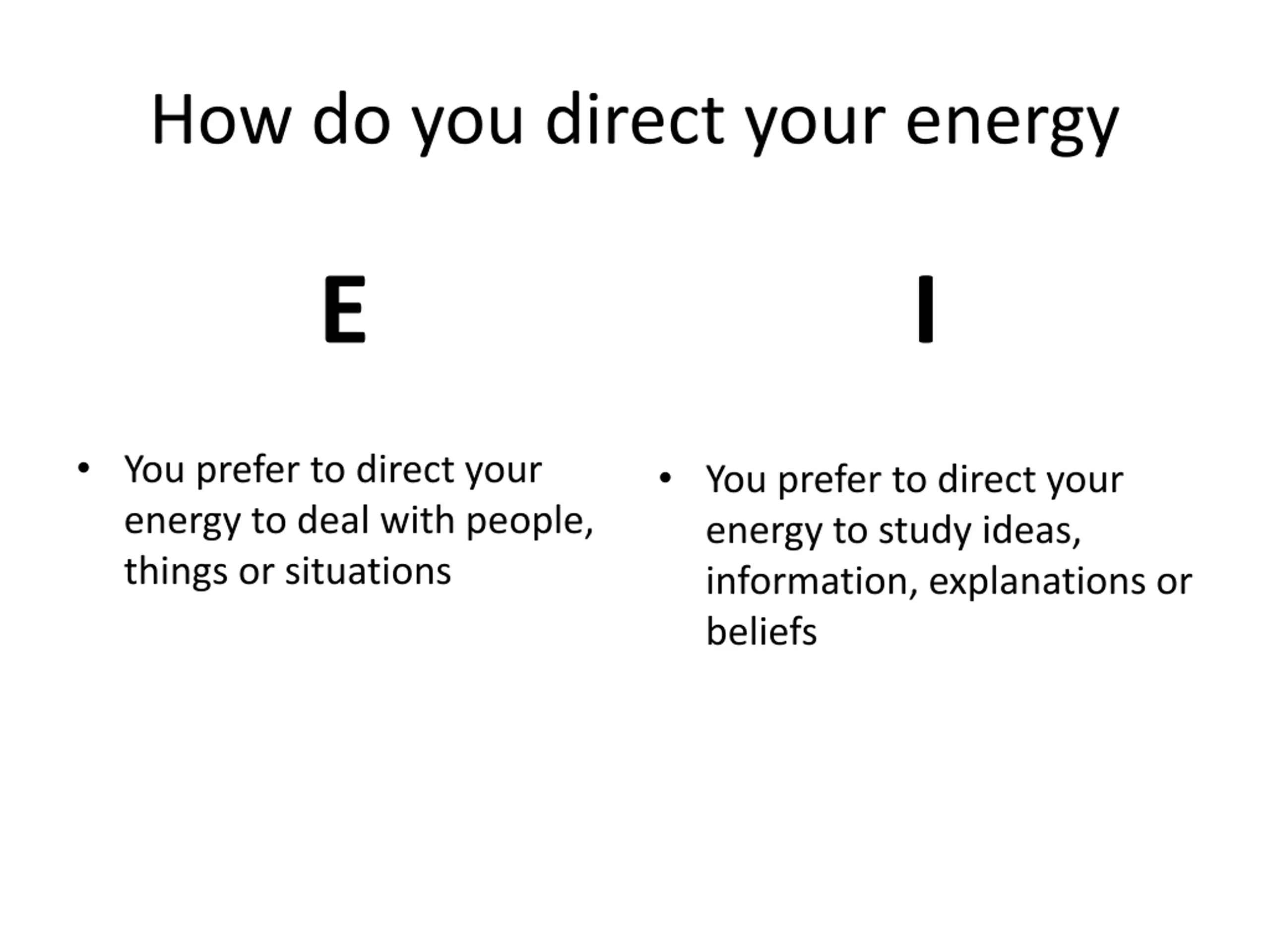 How do you direct your energy

E

• You prefer to direct your energy to deal with people, things or situations

I

• You prefer to direct your energy to study ideas, information, explanations or beliefs